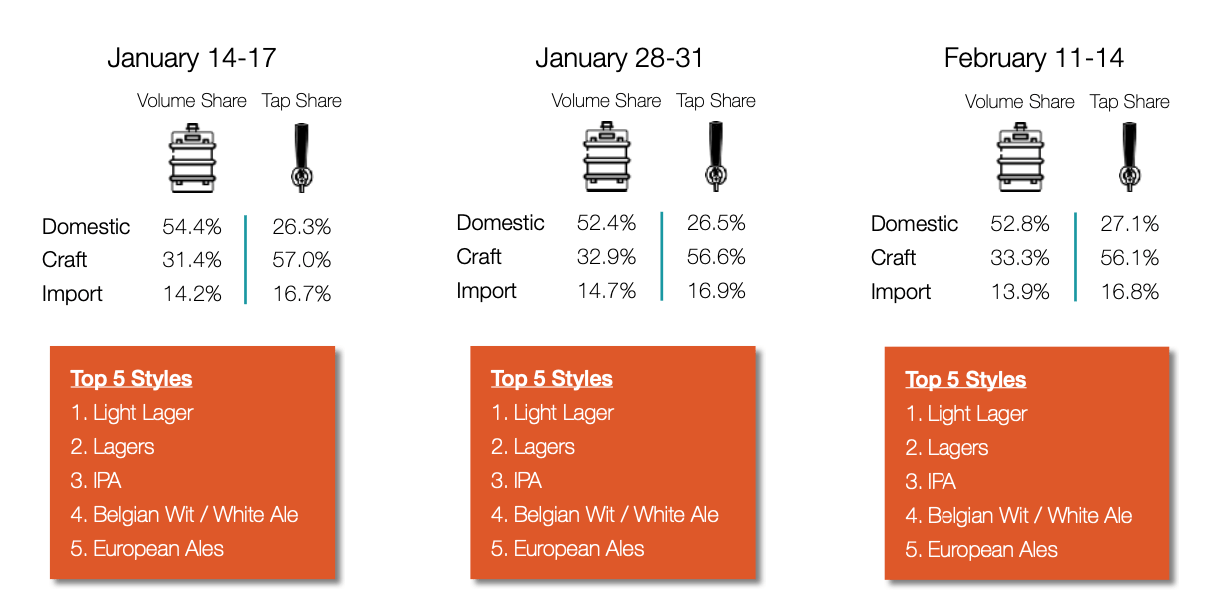 January 14-17

| | Volume Share | Tap Share |
|---|---|---|
| Domestic | 54.4% | 26.3% |
| Craft | 31.4% | 57.0% |
| Import | 14.2% | 16.7% |

Top 5 Styles
1. Light Lager
2. Lagers
3. IPA
4. Belgian Wit / White Ale
5. European Ales

January 28-31

| | Volume Share | Tap Share |
|---|---|---|
| Domestic | 52.4% | 26.5% |
| Craft | 32.9% | 56.6% |
| Import | 14.7% | 16.9% |

Top 5 Styles
1. Light Lager
2. Lagers
3. IPA
4. Belgian Wit / White Ale
5. European Ales

February 11-14

| | Volume Share | Tap Share |
|---|---|---|
| Domestic | 52.8% | 27.1% |
| Craft | 33.3% | 56.1% |
| Import | 13.9% | 16.8% |

Top 5 Styles
1. Light Lager
2. Lagers
3. IPA
4. Belgian Wit / White Ale
5. European Ales